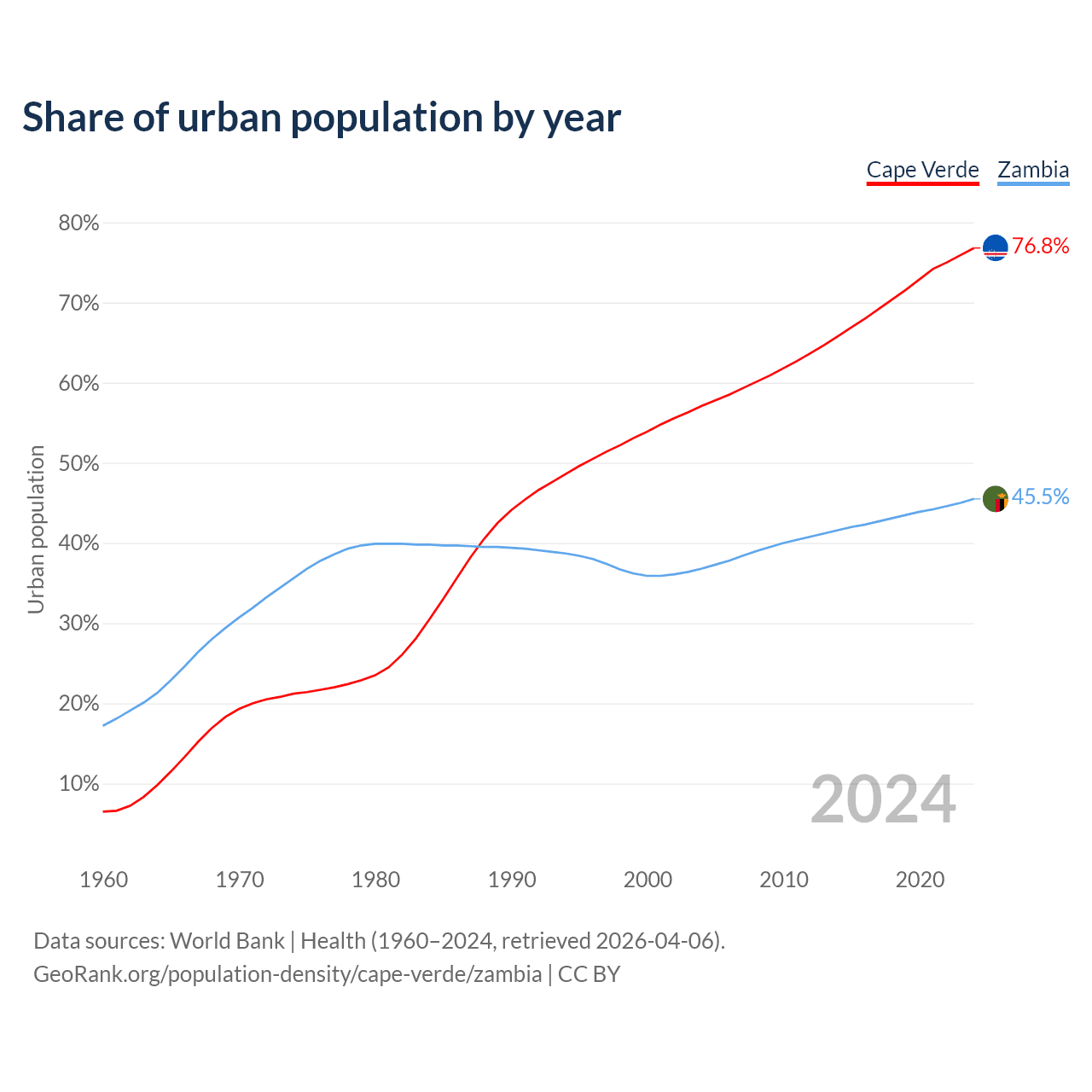 Share of urban population by year

Cape Verde Zambia

80%
70%
60%
50%
40%
30%
20%
10%

Urban population

76.8%
45.5%

2024

1960 1970 1980 1990 2000 2010 2020

Data sources: World Bank | Health (1960–2024, retrieved 2026-04-06).
GeoRank.org/population-density/cape-verde/zambia | CC BY